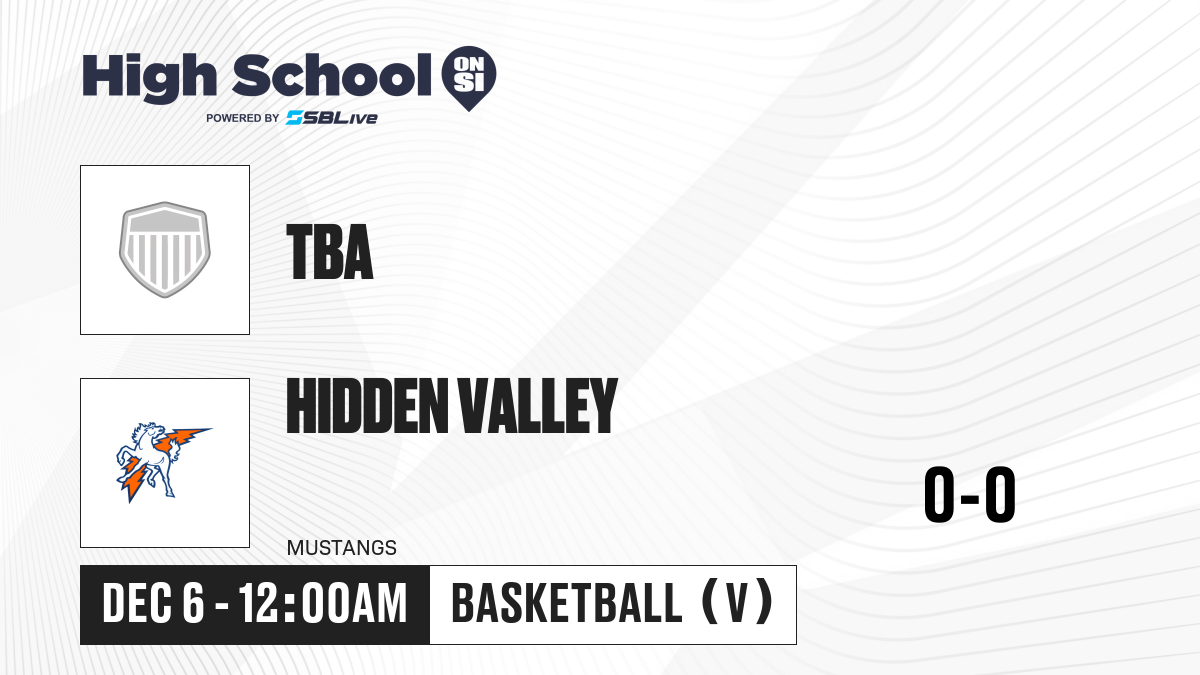 High School ON SI
POWERED BY SBLive

TBA

HIDDEN VALLEY

MUSTANGS

0-0

DEC 6 - 12:00AM

BASKETBALL (V)